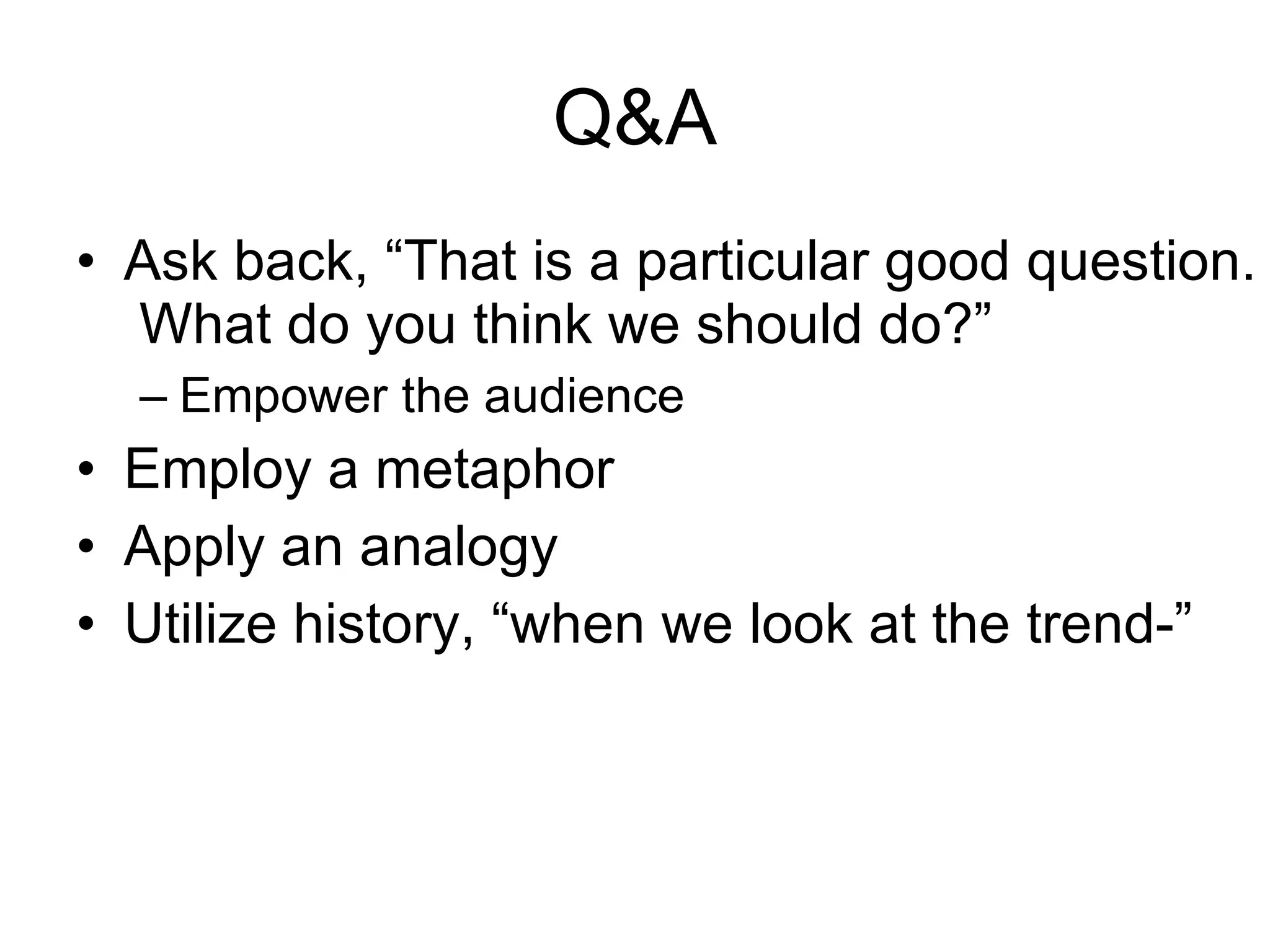 Q&A

• Ask back, “That is a particular good question. What do you think we should do?”
– Empower the audience
• Employ a metaphor
• Apply an analogy
• Utilize history, “when we look at the trend-”